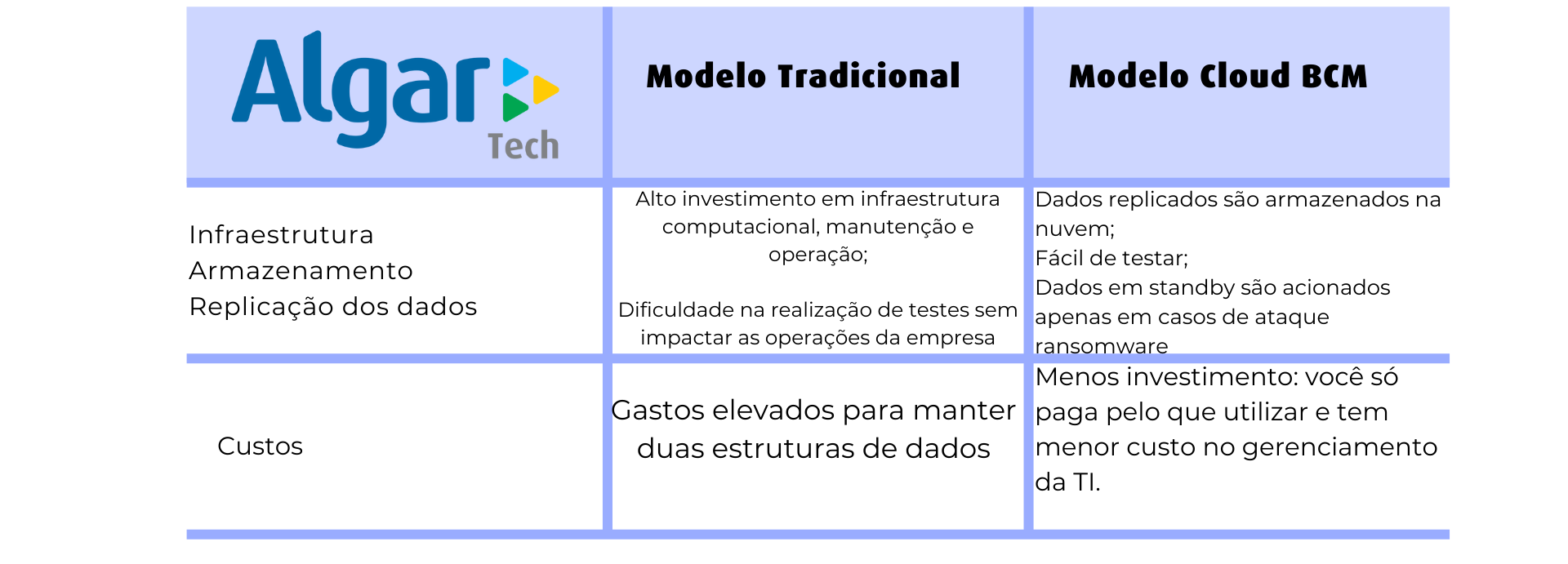 | Algar Tech | Modelo Tradicional | Modelo Cloud BCM |
|---|---|---|
| Infraestrutura Armazenamento Replicação dos dados | Alto investimento em infraestrutura computacional, manutenção e operação; Dificuldade na realização de testes sem impactar as operações da empresa | Dados replicados são armazenados na nuvem; Fácil de testar; Dados em standby são acionados apenas em casos de ataque ransomware |
| Custos | Gastos elevados para manter duas estruturas de dados | Menos investimento: você só paga pelo que utilizar e tem menor custo no gerenciamento da TI. |